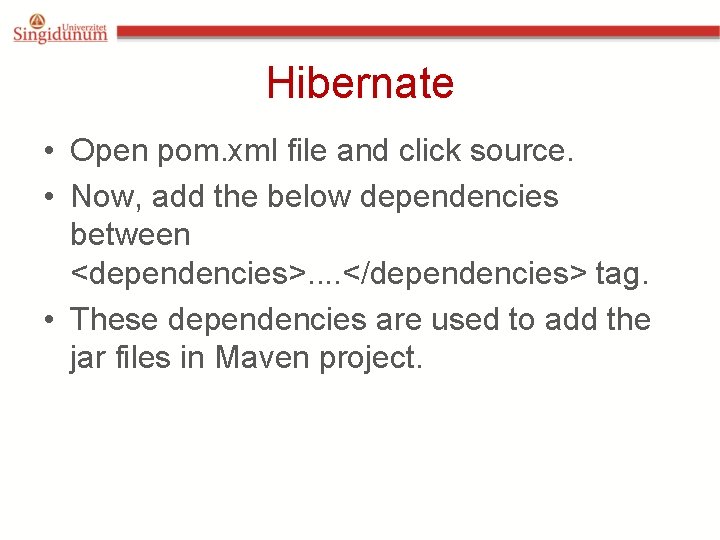 Univerzitet Singidunum

Hibernate

• Open pom.xml file and click source.
• Now, add the below dependencies between <dependencies>....</dependencies> tag.
• These dependencies are used to add the jar files in Maven project.